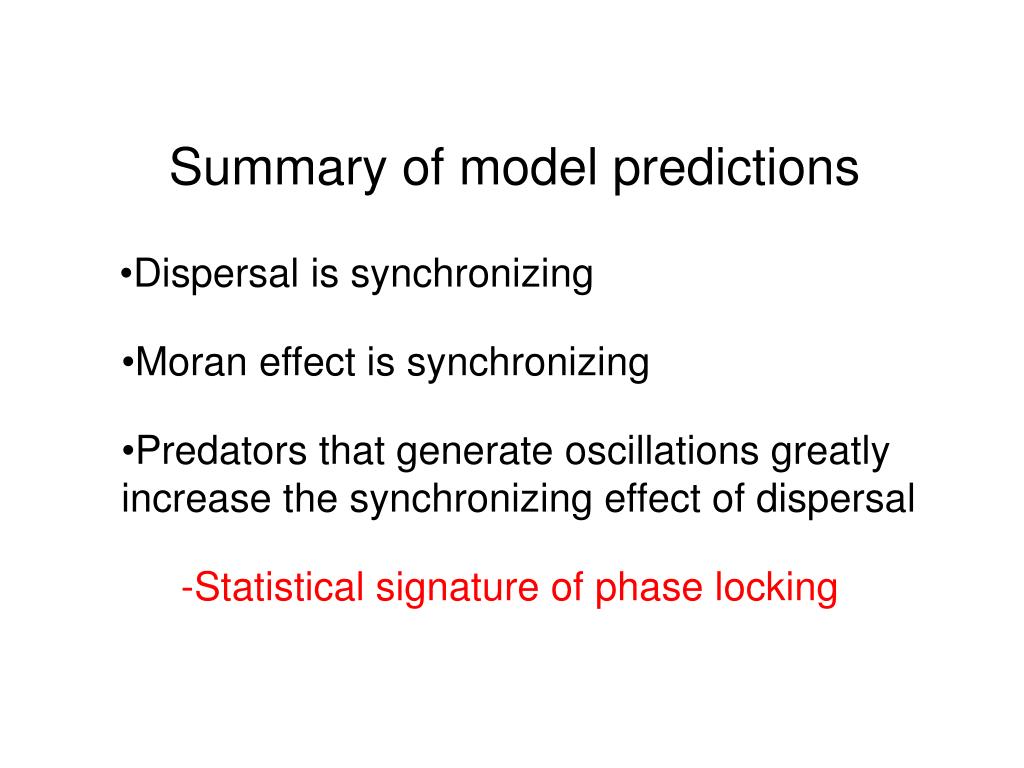 Summary of model predictions

•Dispersal is synchronizing

•Moran effect is synchronizing

•Predators that generate oscillations greatly increase the synchronizing effect of dispersal

-Statistical signature of phase locking